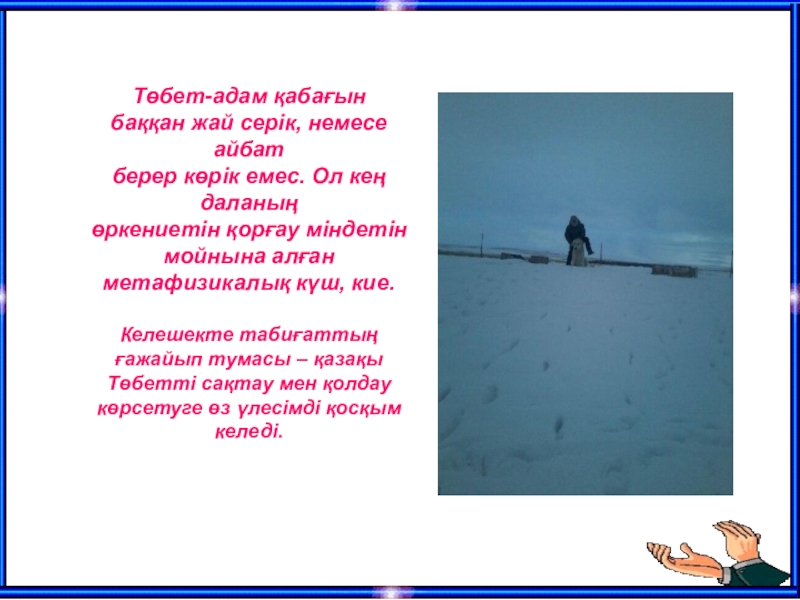 Төбет-адам қабағын баққан жай серік, немесе айбат берер көрік емес. Ол кең даланың өркениетін қорғау міндетін мойнына алған метафизикалық күш, кие.

Келешекте табиғаттың ғажайып тумасы – қазақы Төбетті сақтау мен қолдау көрсетуге өз үлесімді қосқым келеді.